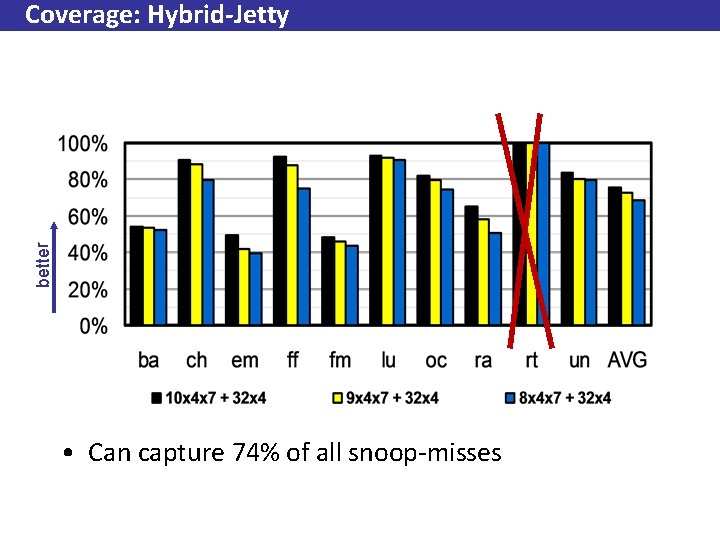 Coverage: Hybrid-Jetty

100%
80%
60%
40%
20%
0%

better

ba ch em ff fm lu oc ra rt un AVG

10x4x7 + 32x4
9x4x7 + 32x4
8x4x7 + 32x4

• Can capture 74% of all snoop-misses